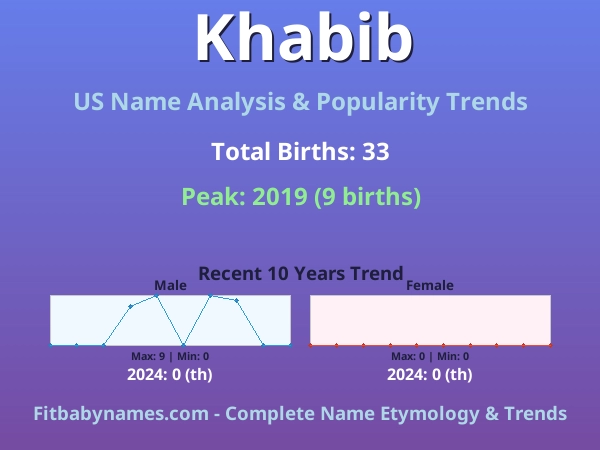 Khabib

US Name Analysis & Popularity Trends

Total Births: 33

Peak: 2019 (9 births)

Recent 10 Years Trend

Male

Max: 9 | Min: 0

2024: 0 (th)

Female

Max: 0 | Min: 0

2024: 0 (th)

Fitbabynames.com - Complete Name Etymology & Trends